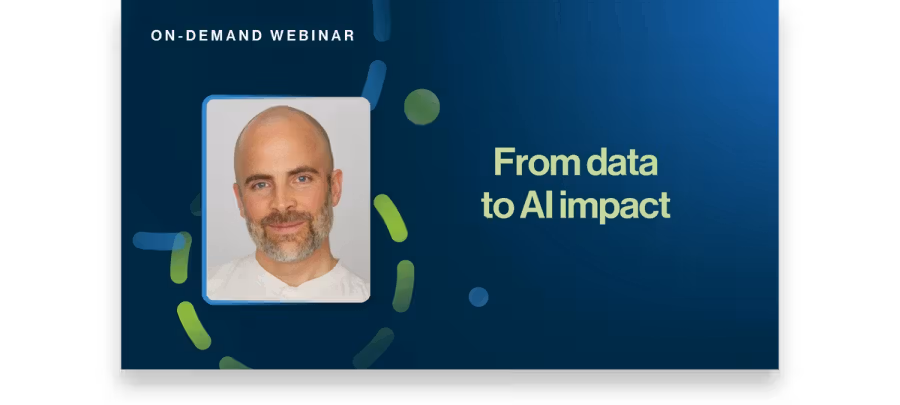 ON-DEMAND WEBINAR

From data to AI impact